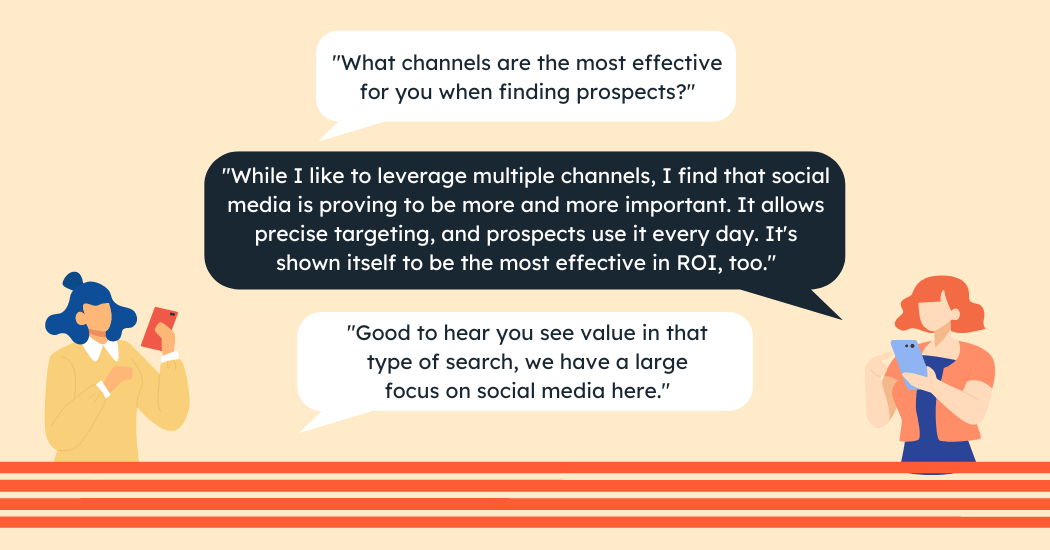 "What channels are the most effective for you when finding prospects?"

"While I like to leverage multiple channels, I find that social media is proving to be more and more important. It allows precise targeting, and prospects use it every day. It's shown itself to be the most effective in ROI, too."

"Good to hear you see value in that type of search, we have a large focus on social media here."